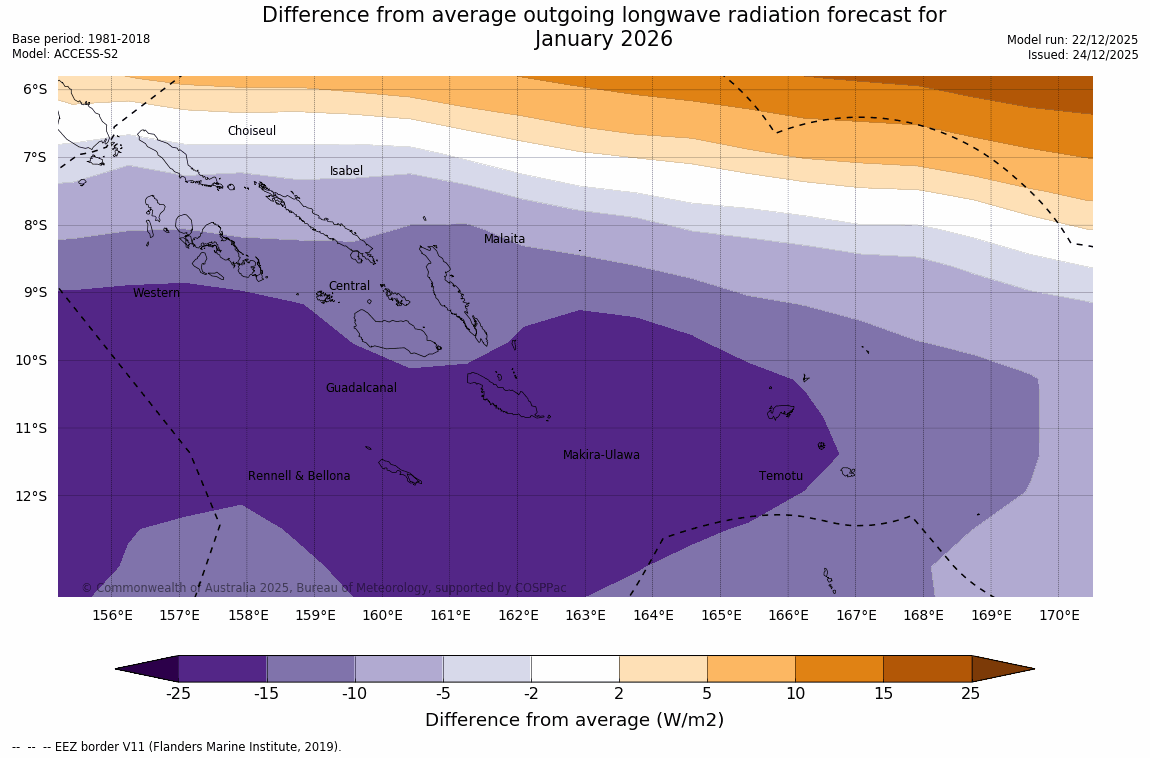 Difference from average outgoing longwave radiation forecast for January 2026

Base period: 1981-2018
Model: ACCESS-S2

Model run: 22/12/2025
Issued: 24/12/2025

6°S
7°S
8°S
9°S
10°S
11°S
12°S

Choiseul
Isabel
Malaita
Central
Western
Guadalcanal
Makira-Ulawa
Rennell & Bellona
Temotu

© Commonwealth of Australia 2025, Bureau of Meteorology, supported by COSPPac

156°E 157°E 158°E 159°E 160°E 161°E 162°E 163°E 164°E 165°E 166°E 167°E 168°E 169°E 170°E

-25 -15 -10 -5 -2 2 5 10 15 25

Difference from average (W/m2)

-- -- -- EEZ border V11 (Flanders Marine Institute, 2019).